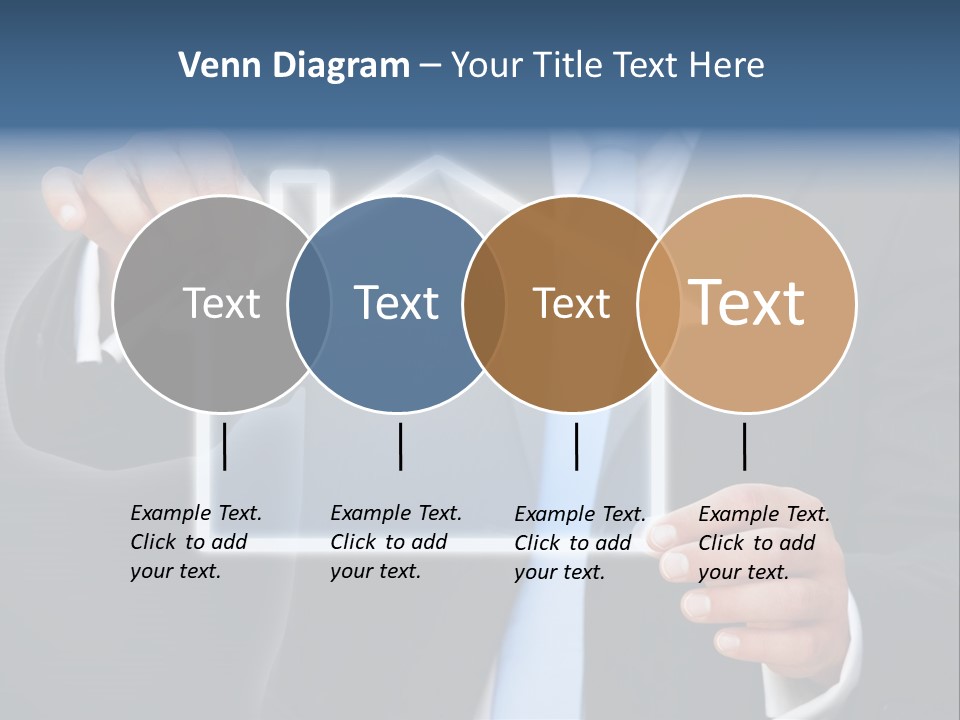 Venn Diagram – Your Title Text Here

Text

Text

Text

Text

Example Text. Click to add your text.

Example Text. Click to add your text.

Example Text. Click to add your text.

Example Text. Click to add your text.